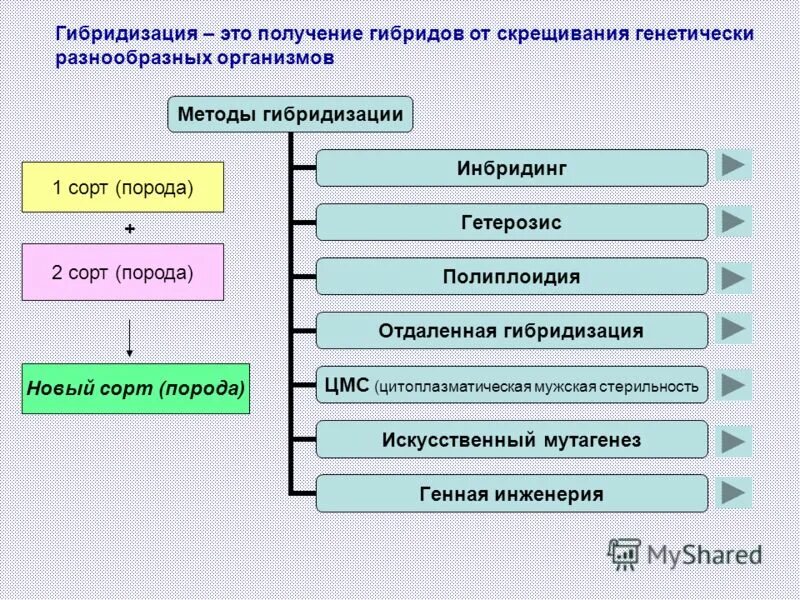 Гибридизация – это получение гибридов от скрещивания генетически разнообразных организмов

Методы гибридизации

1 сорт (порода)

+

2 сорт (порода)

Новый сорт (порода)

Инбридинг

Гетерозис

Полиплоидия

Отдаленная гибридизация

ЦМС (цитоплазматическая мужская стерильность

Искусственный мутагенез

Генная инженерия

MyShared